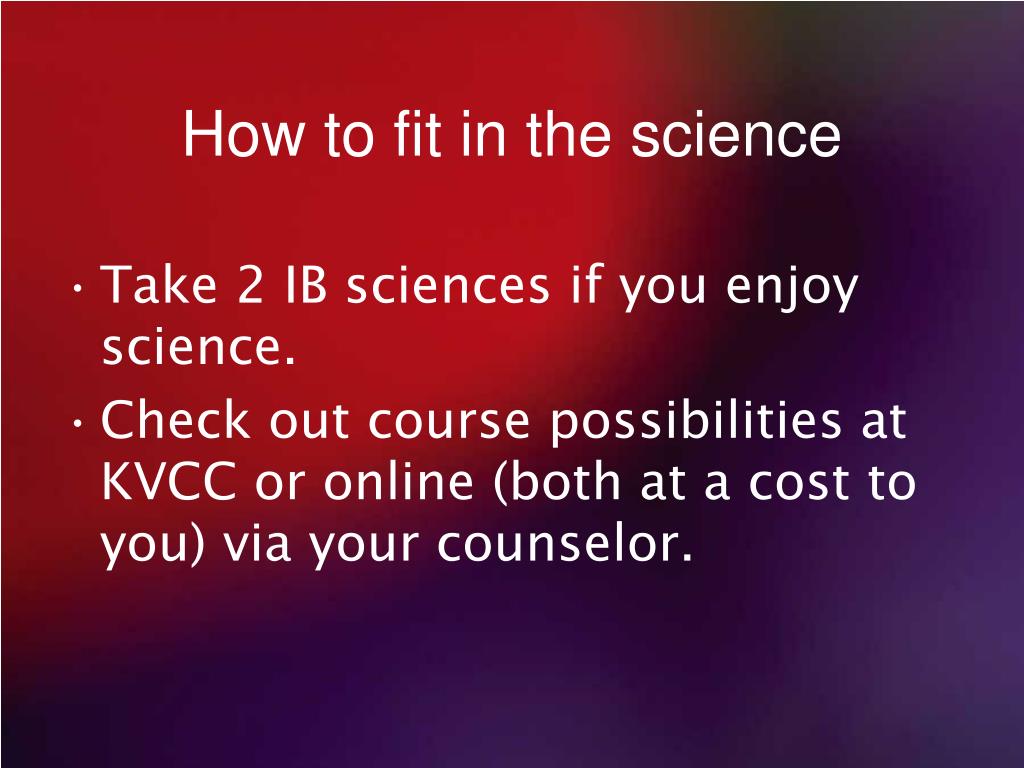 How to fit in the science

• Take 2 IB sciences if you enjoy science.
• Check out course possibilities at KVCC or online (both at a cost to you) via your counselor.